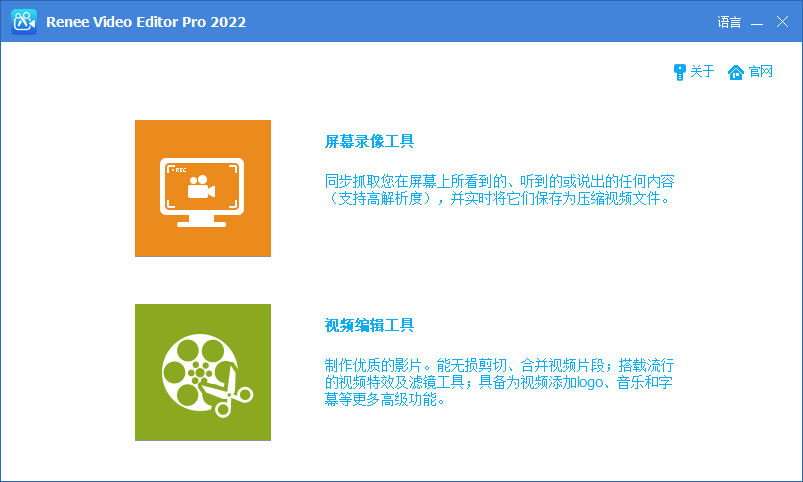 Renee Video Editor Pro 2022

语言

关于 官网

REC

屏幕录像工具

同步抓取您在屏幕上所看到的、听到的或说出的任何内容（支持高解析度），并实时将它们保存为压缩视频文件。

视频编辑工具

制作优质的影片。能无损剪切、合并视频片段；搭载流行的视频特效及滤镜工具；具备为视频添加logo、音乐和字幕等更多高级功能。